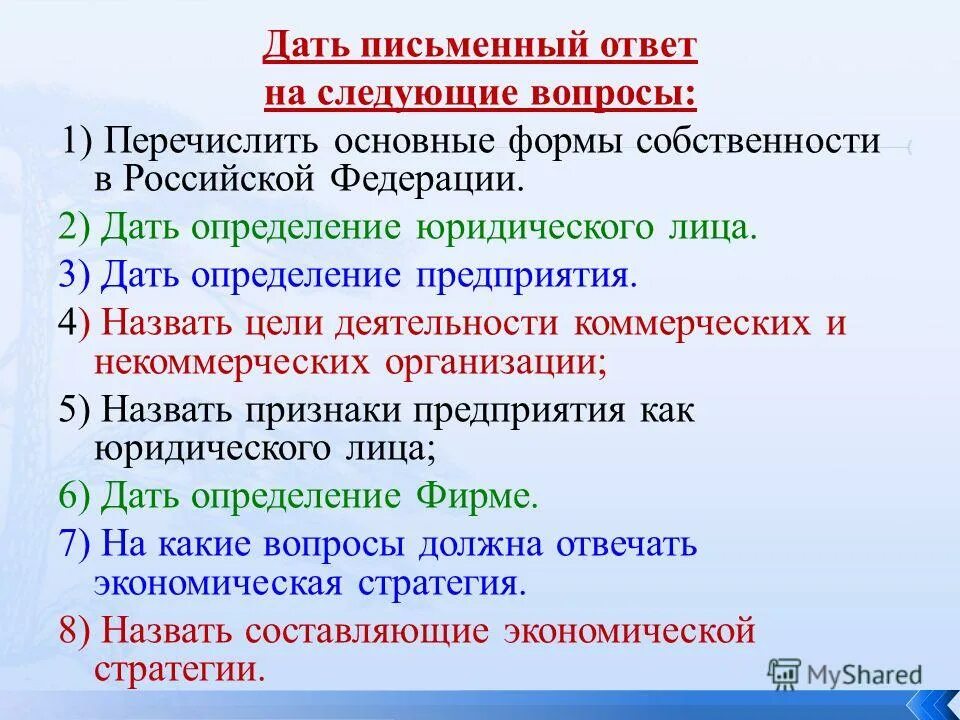 Дать письменный ответ
на следующие вопросы:

1) Перечислить основные формы собственности в Российской Федерации.

2) Дать определение юридического лица.

3) Дать определение предприятия.

4) Назвать цели деятельности коммерческих и некоммерческих организации;

5) Назвать признаки предприятия как юридического лица;

6) Дать определение Фирме.

7) На какие вопросы должна отвечать экономическая стратегия.

8) Назвать составляющие экономической стратегии.

MyShared